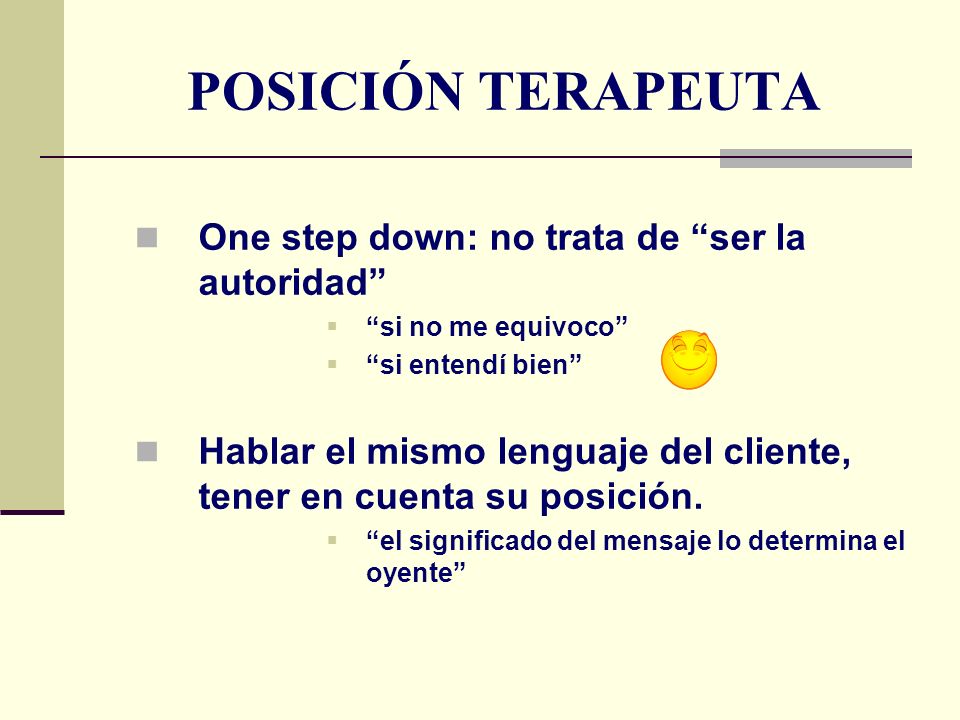 POSICIÓN TERAPEUTA

One step down: no trata de “ser la autoridad”

“si no me equivoco”

“si entendí bien”

Hablar el mismo lenguaje del cliente, tener en cuenta su posición.

“el significado del mensaje lo determina el oyente”